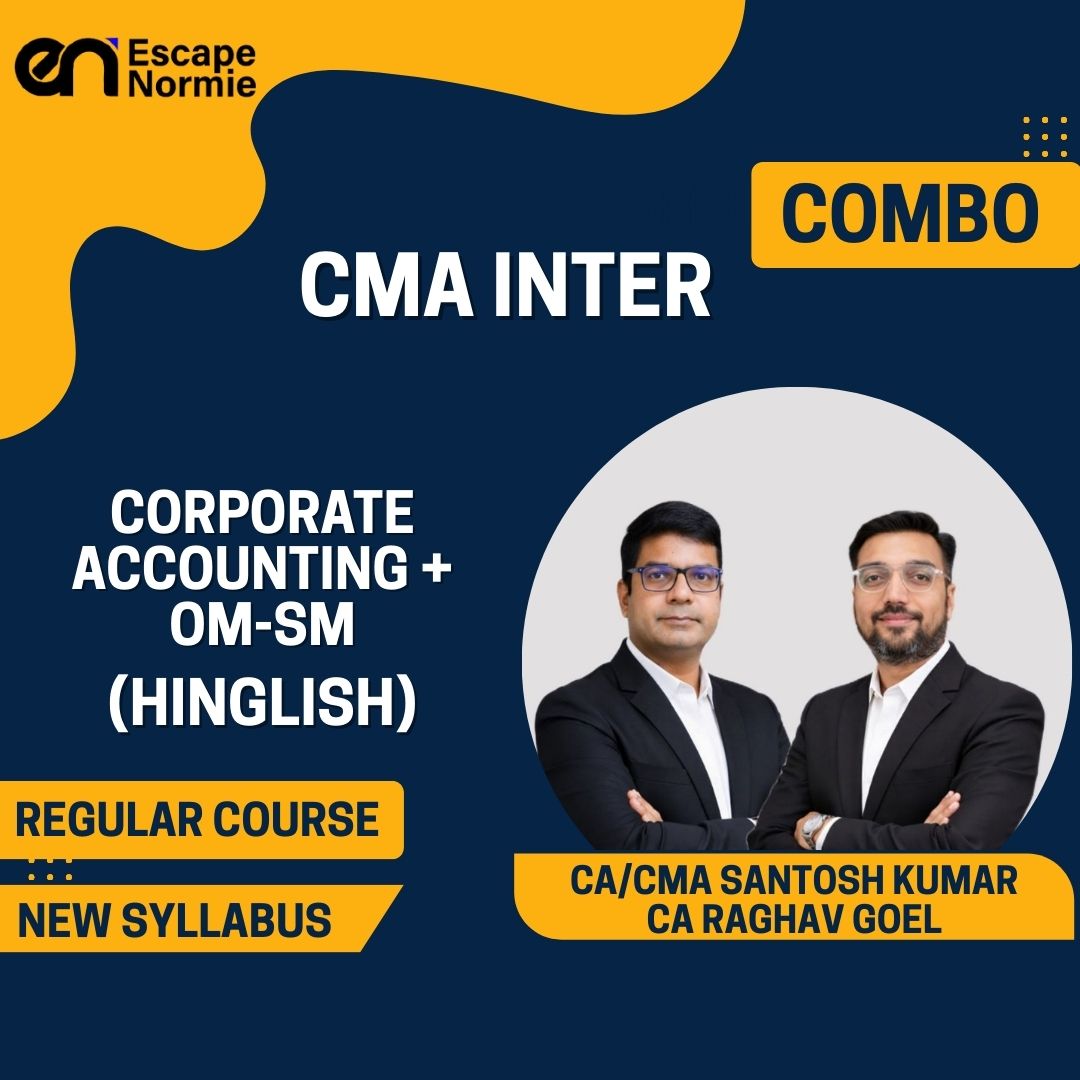 en Escape Normie

COMBO

CMA INTER

CORPORATE ACCOUNTING + OM-SM
(HINGLISH)

REGULAR COURSE

NEW SYLLABUS

CA/CMA SANTOSH KUMAR
CA RAGHAV GOEL